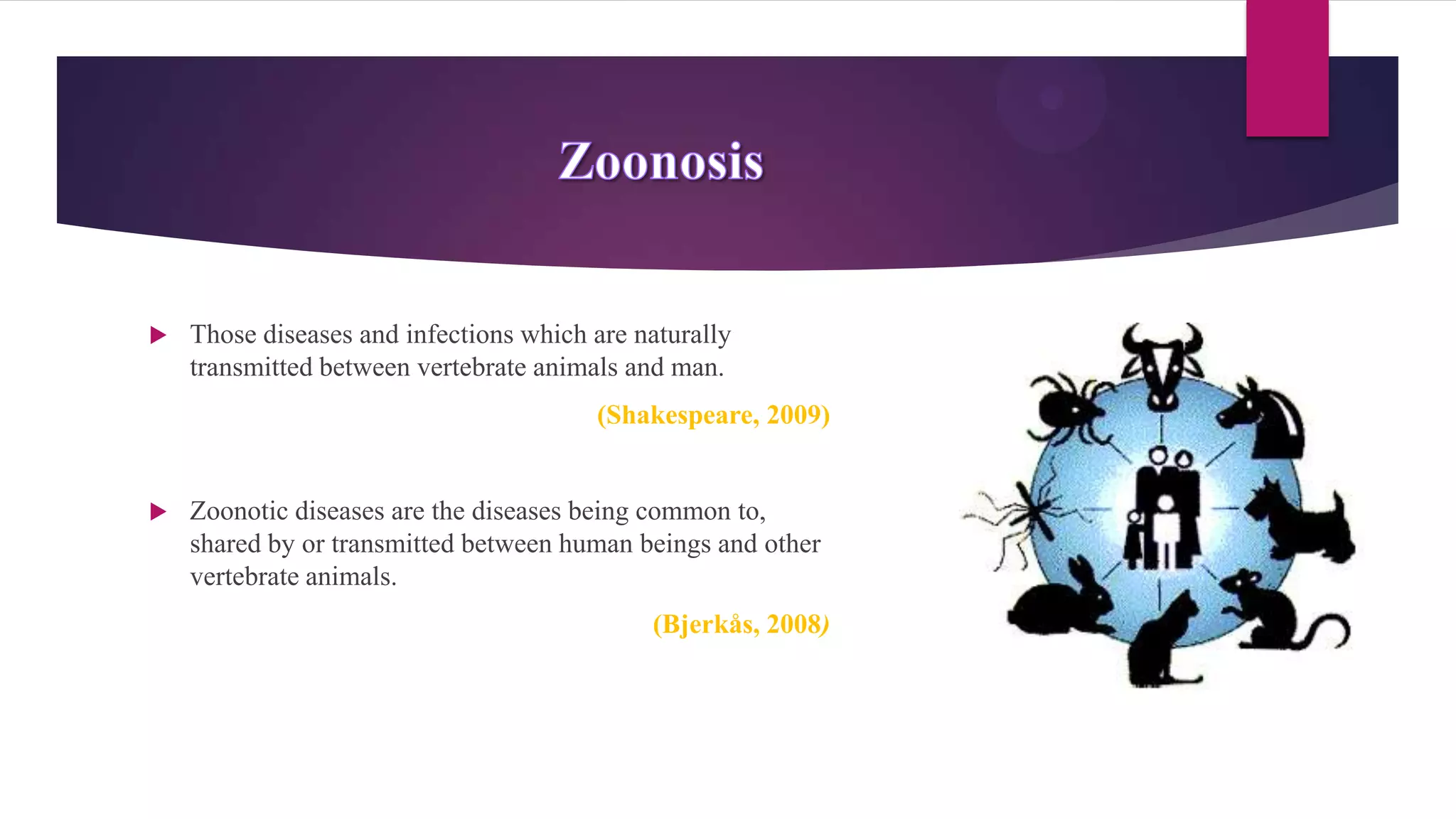 Zoonosis

Those diseases and infections which are naturally transmitted between vertebrate animals and man.

(Shakespeare, 2009)

Zoonotic diseases are the diseases being common to, shared by or transmitted between human beings and other vertebrate animals.

(Bjerkås, 2008)